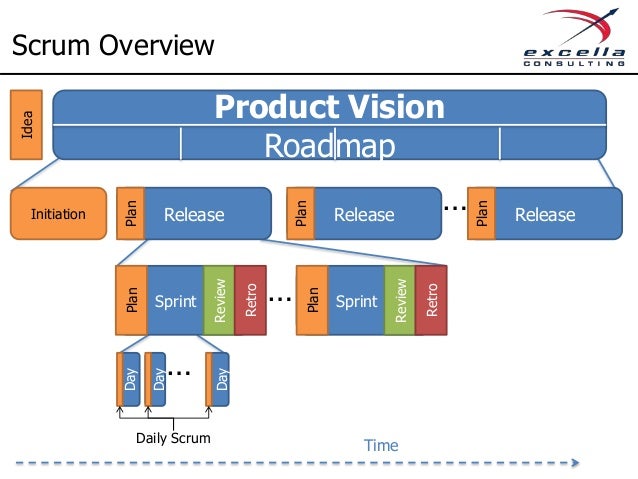 Scrum Overview

excella CONSULTING

Idea

Product Vision

Roadmap

Initiation

Plan Release

Plan Release

...

Plan Release

Plan Sprint Review Retro

...

Plan Sprint Review Retro

Day Day ... Day

Daily Scrum

Time